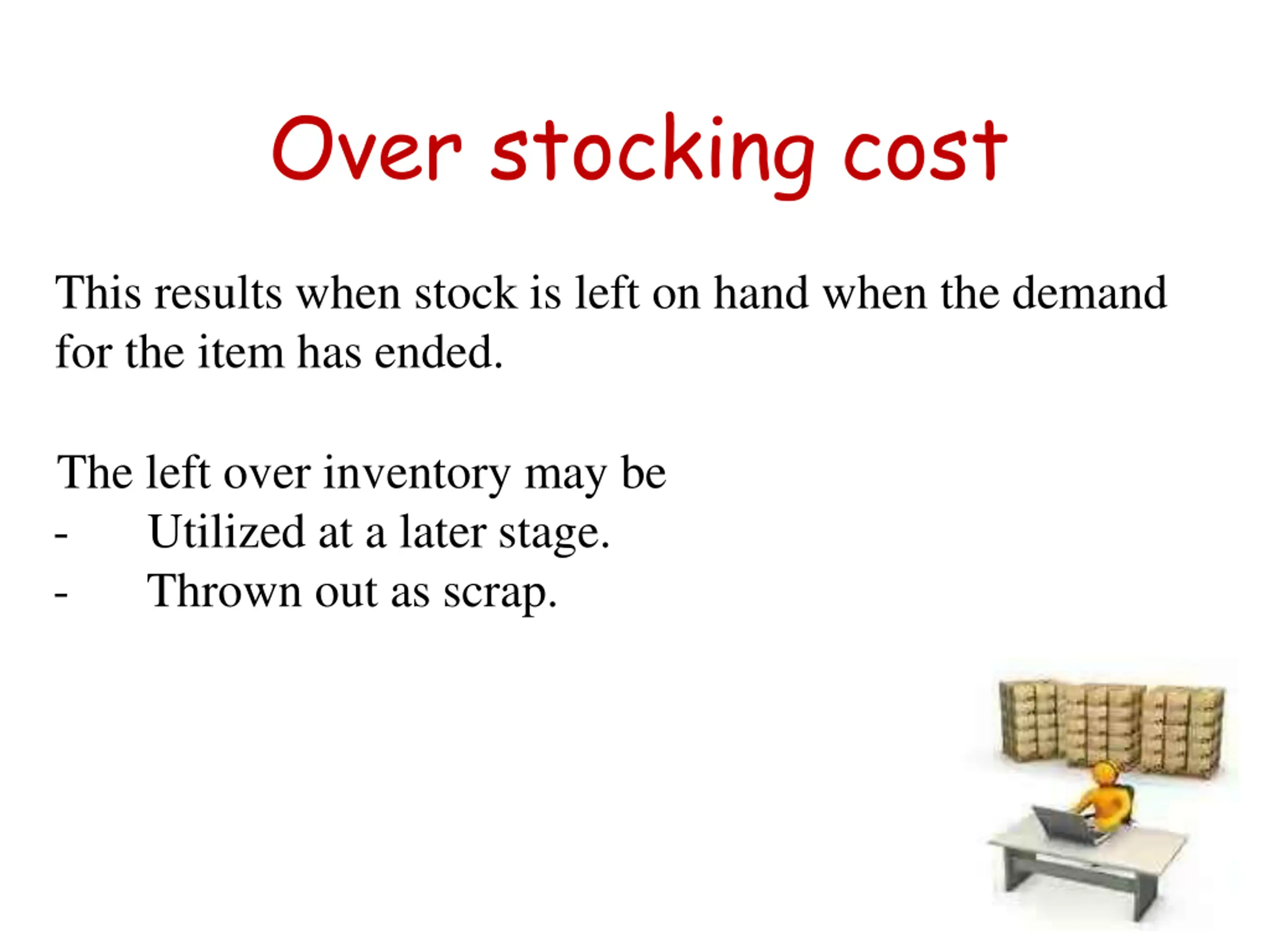 Over stocking cost

This results when stock is left on hand when the demand for the item has ended.

The left over inventory may be
- Utilized at a later stage.
- Thrown out as scrap.